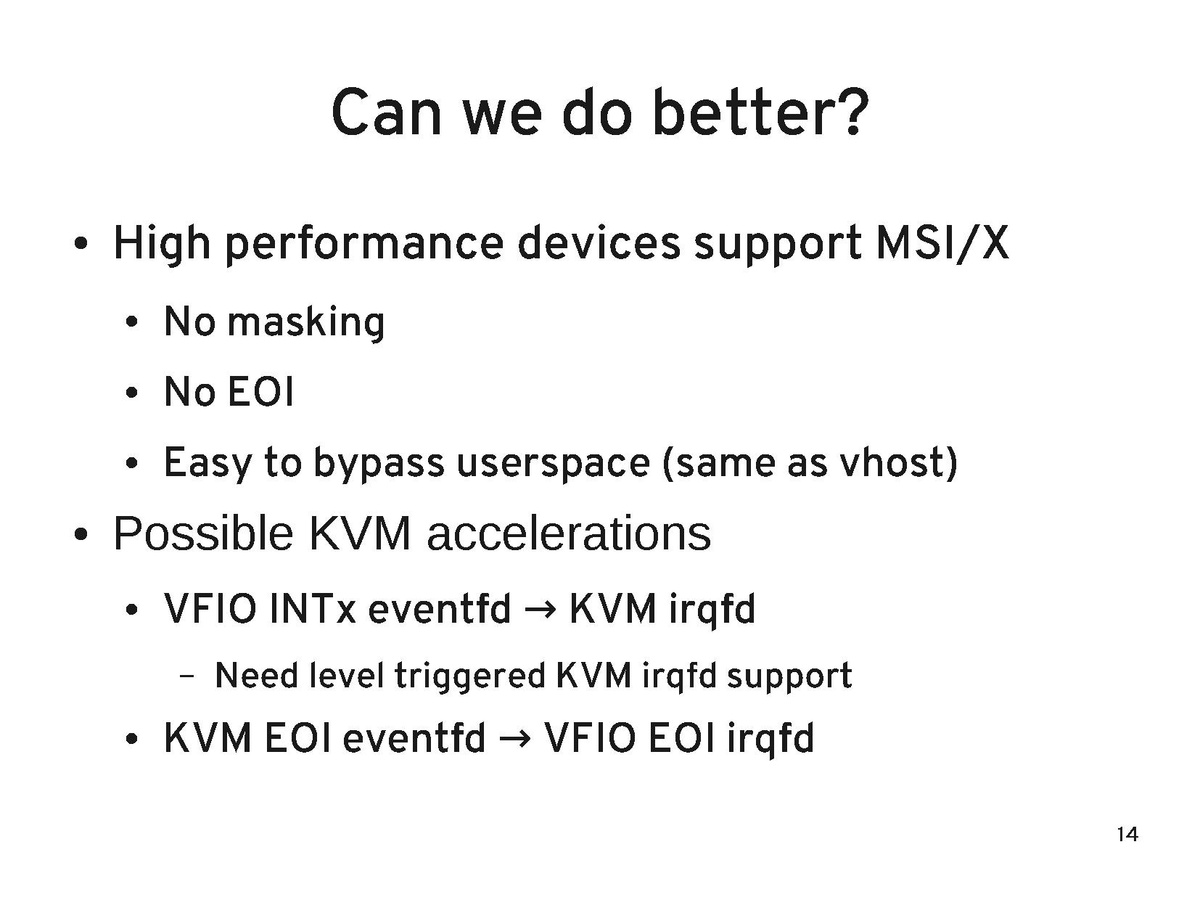 Can we do better?

• High performance devices support MSI/X

• No masking

• No EOI

• Easy to bypass userspace (same as vhost)

• Possible KVM accelerations

• VFIO INTx eventfd → KVM irqfd

– Need level triggered KVM irqfd support

• KVM EOI eventfd → VFIO EOI irqfd

14